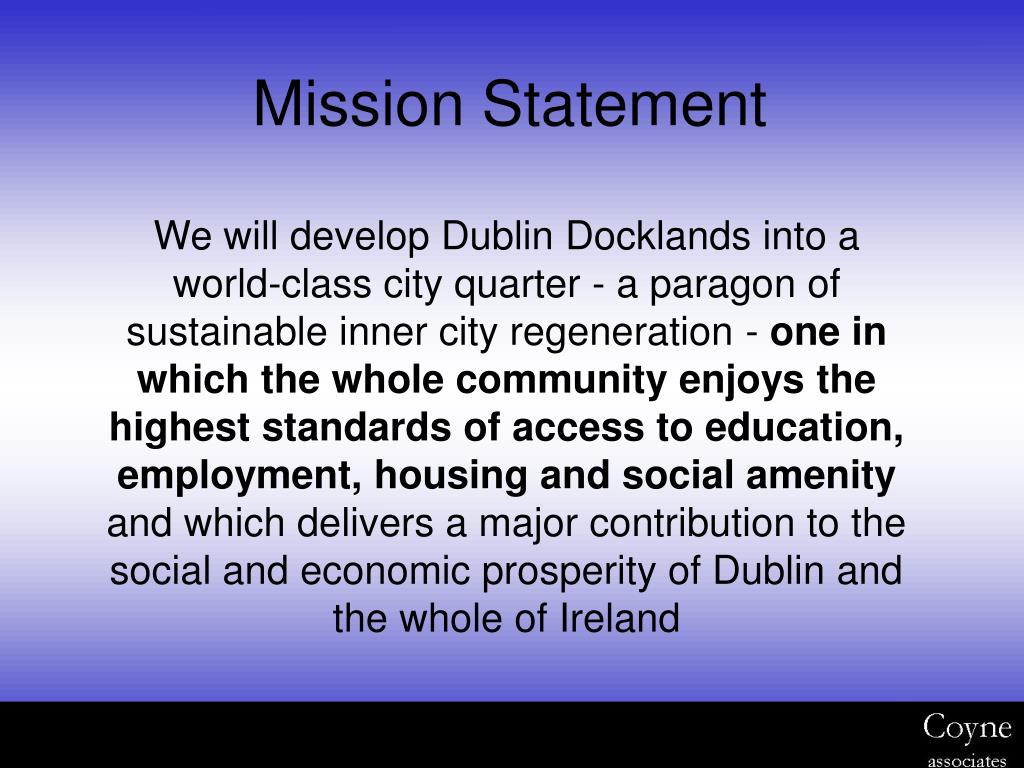 Mission Statement

We will develop Dublin Docklands into a world-class city quarter - a paragon of sustainable inner city regeneration - one in which the whole community enjoys the highest standards of access to education, employment, housing and social amenity and which delivers a major contribution to the social and economic prosperity of Dublin and the whole of Ireland

Coyne
associates